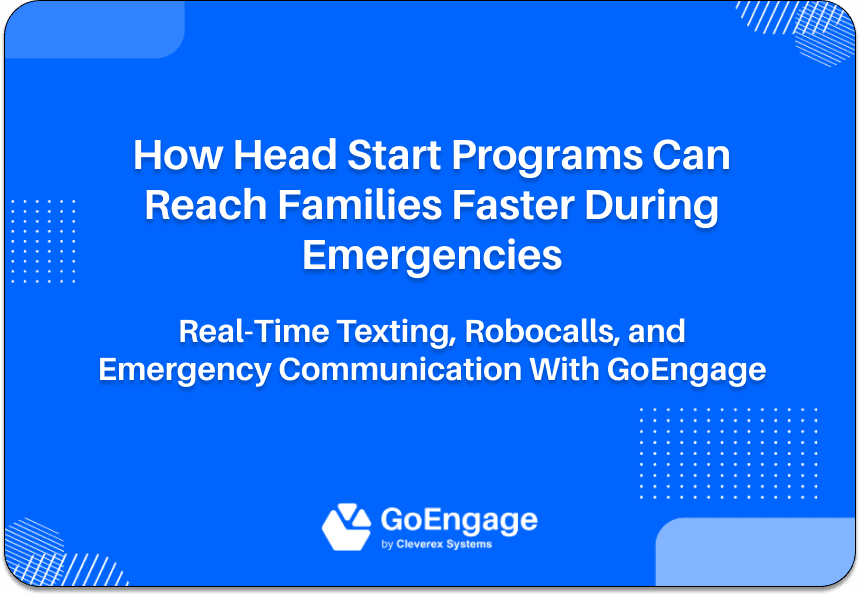 How Head Start Programs Can Reach Families Faster During Emergencies

Real-Time Texting, Robocalls, and Emergency Communication With GoEngage

GoEngage
by Cleverex Systems